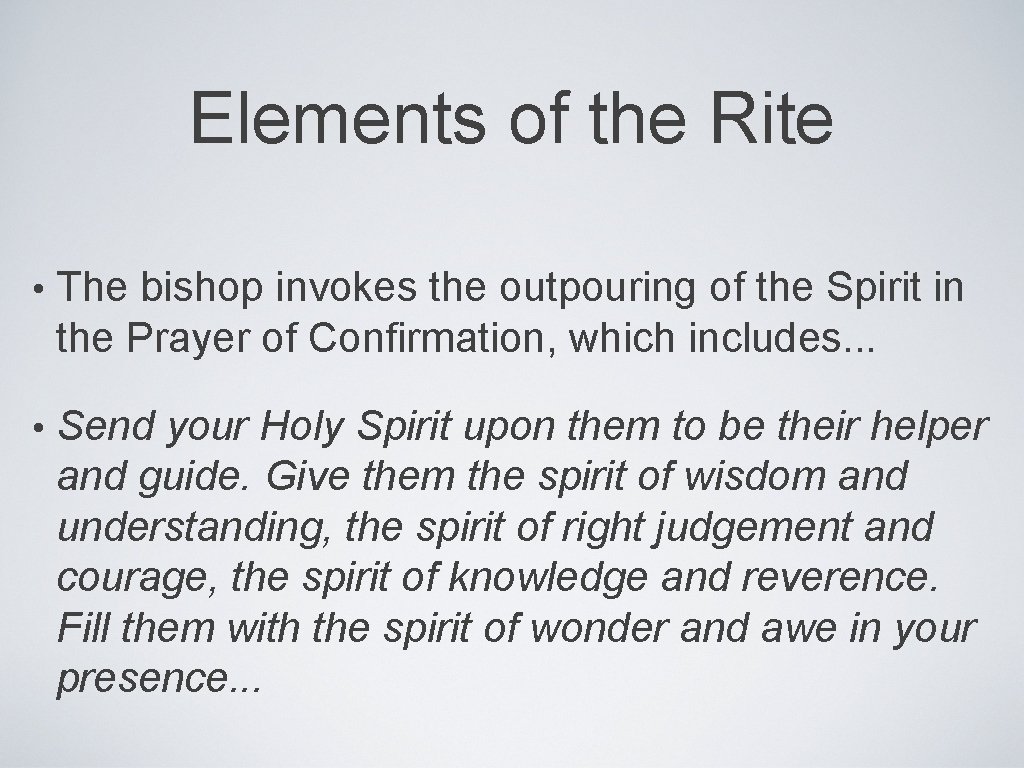 Elements of the Rite

• The bishop invokes the outpouring of the Spirit in the Prayer of Confirmation, which includes...

• Send your Holy Spirit upon them to be their helper and guide. Give them the spirit of wisdom and understanding, the spirit of right judgement and courage, the spirit of knowledge and reverence. Fill them with the spirit of wonder and awe in your presence...